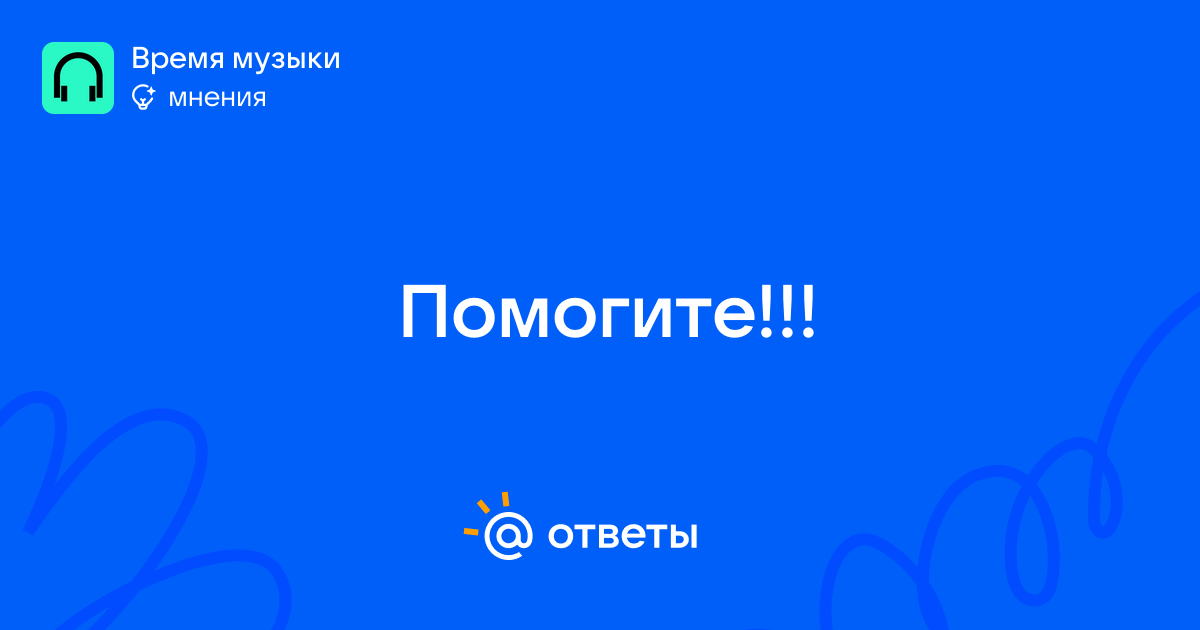 Время музыки
мнения

Помогите!!!

@ ответы